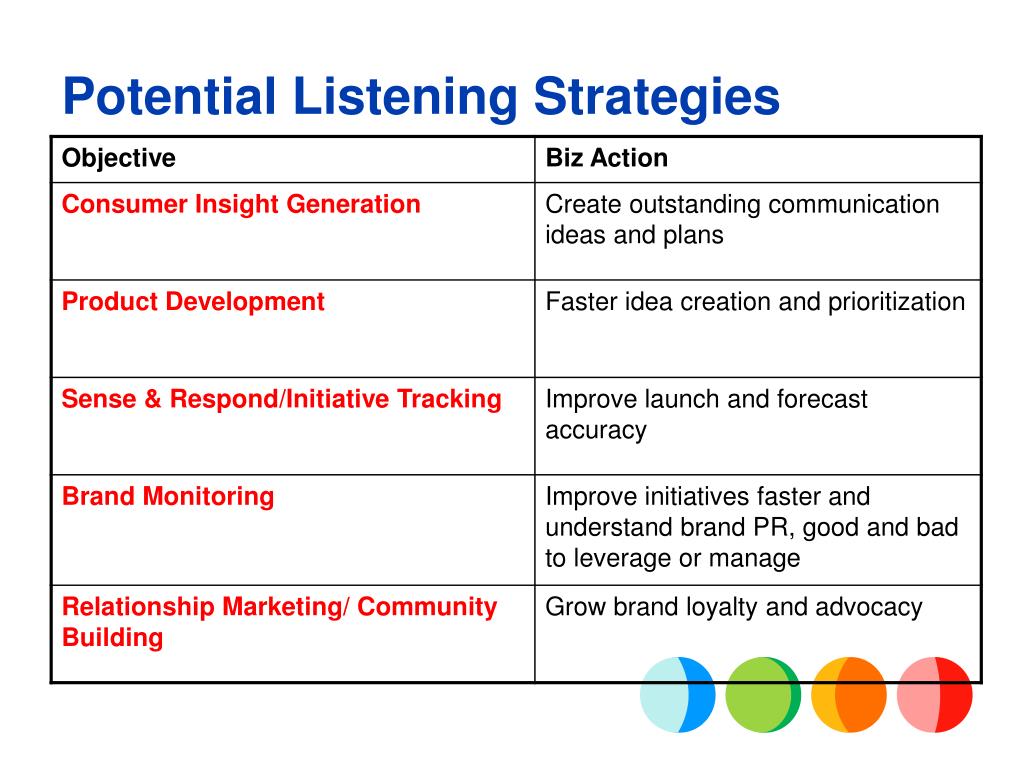 Potential Listening Strategies

| Objective | Biz Action |
|---|---|
| Consumer Insight Generation | Create outstanding communication ideas and plans |
| Product Development | Faster idea creation and prioritization |
| Sense & Respond/Initiative Tracking | Improve launch and forecast accuracy |
| Brand Monitoring | Improve initiatives faster and understand brand PR, good and bad to leverage or manage |
| Relationship Marketing/ Community Building | Grow brand loyalty and advocacy |